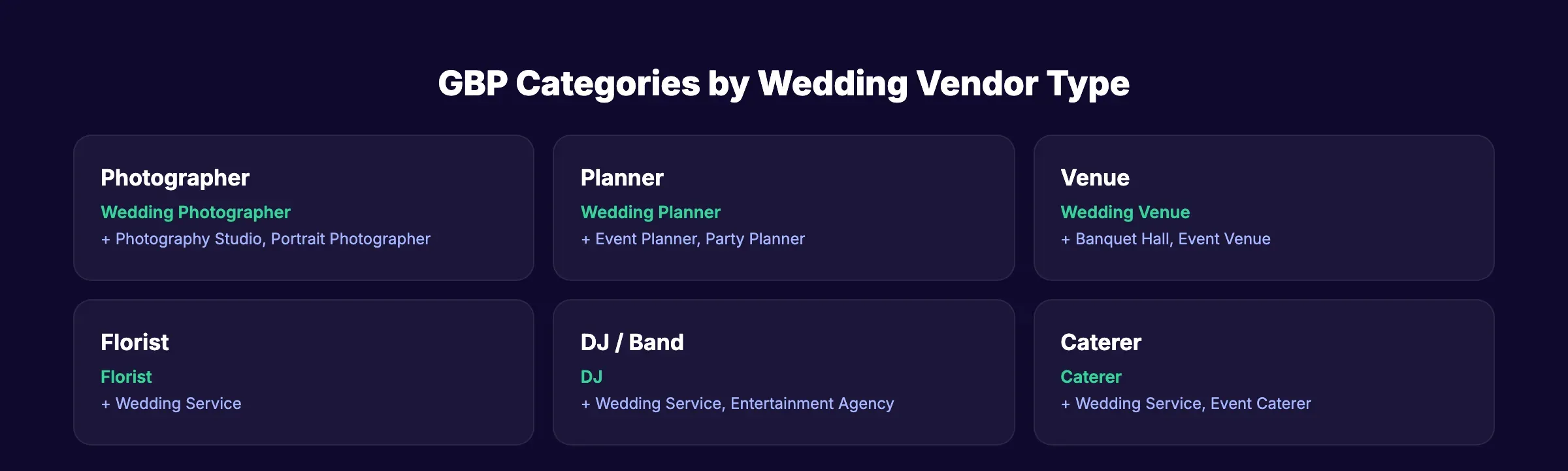 GBP Categories by Wedding Vendor Type

Photographer
Wedding Photographer
+ Photography Studio, Portrait Photographer

Planner
Wedding Planner
+ Event Planner, Party Planner

Venue
Wedding Venue
+ Banquet Hall, Event Venue

Florist
Florist
+ Wedding Service

DJ / Band
DJ
+ Wedding Service, Entertainment Agency

Caterer
Caterer
+ Wedding Service, Event Caterer